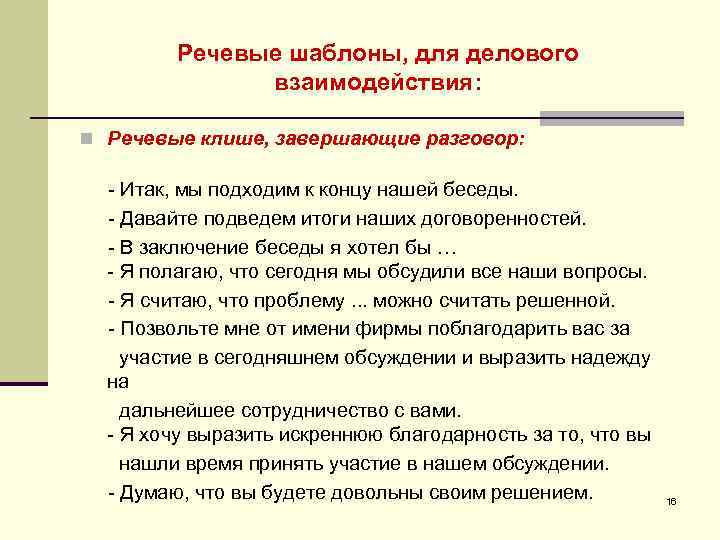 Речевые шаблоны, для делового взаимодействия:

Речевые клише, завершающие разговор:

- Итак, мы подходим к концу нашей беседы.
- Давайте подведем итоги наших договоренностей.
- В заключение беседы я хотел бы …
- Я полагаю, что сегодня мы обсудили все наши вопросы.
- Я считаю, что проблему ... можно считать решенной.
- Позвольте мне от имени фирмы поблагодарить вас за участие в сегодняшнем обсуждении и выразить надежду на дальнейшее сотрудничество с вами.
- Я хочу выразить искреннюю благодарность за то, что вы нашли время принять участие в нашем обсуждении.
- Думаю, что вы будете довольны своим решением.

16